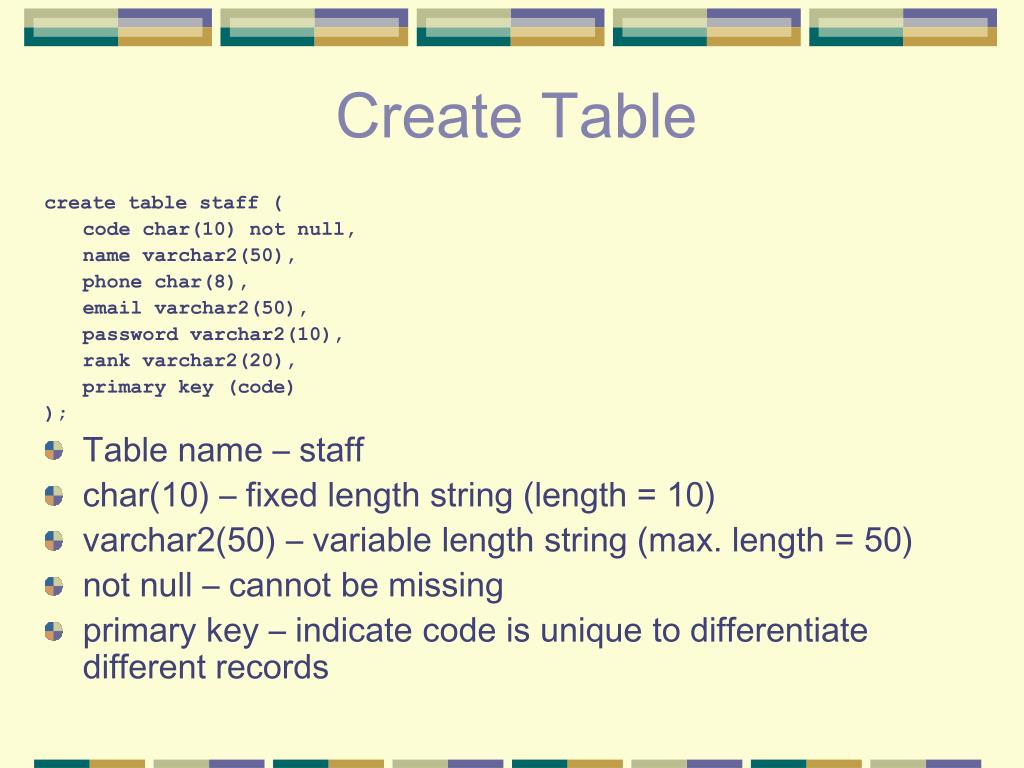 Create Table

create table staff (
code char(10) not null,
name varchar2(50),
phone char(8),
email varchar2(50),
password varchar2(10),
rank varchar2(20),
primary key (code)
);

Table name – staff
char(10) – fixed length string (length = 10)
varchar2(50) – variable length string (max. length = 50)
not null – cannot be missing
primary key – indicate code is unique to differentiate different records